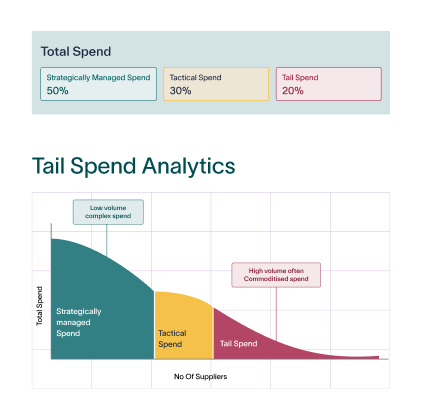 Total Spend

Strategically Managed Spend
50%

Tactical Spend
30%

Tail Spend
20%

Tail Spend Analytics

Low volume complex spend

High volume often Commoditised spend

Total Spend

Strategically managed Spend

Tactical Spend

Tail Spend

No Of Suppliers